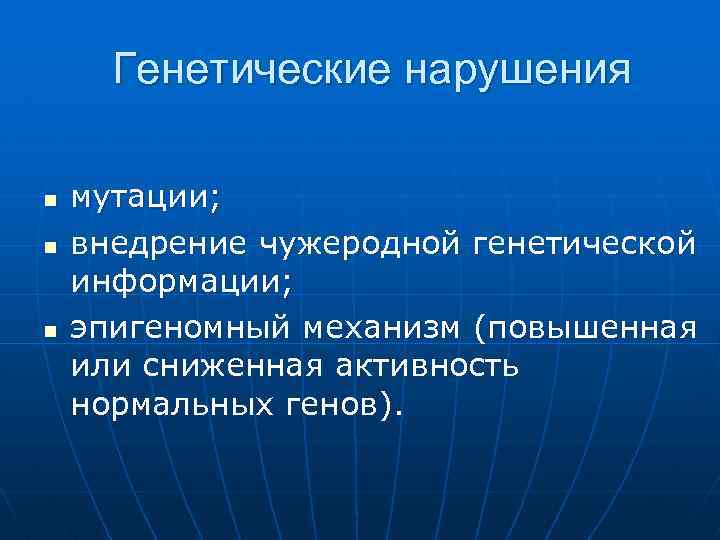 Генетические нарушения

- мутации;
- внедрение чужеродной генетической информации;
- эпигеномный механизм (повышенная или сниженная активность нормальных генов).